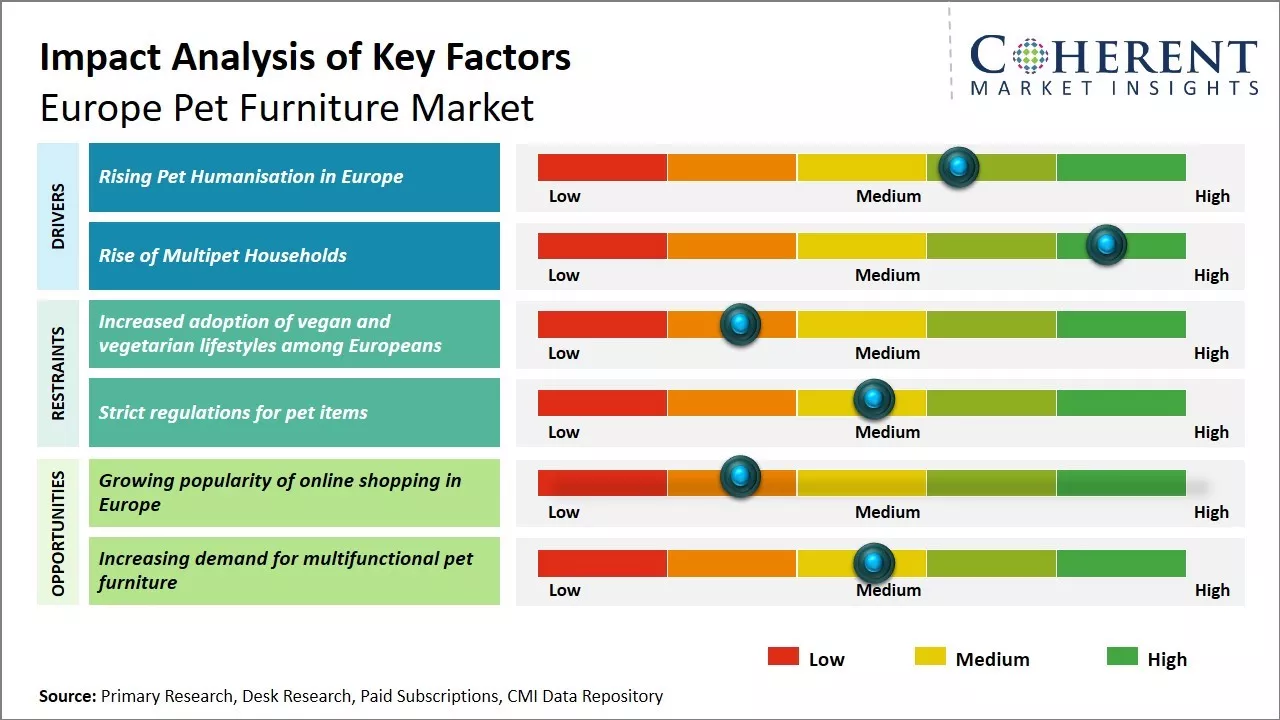 Impact Analysis of Key Factors
Europe Pet Furniture Market

COHERENT
MARKET INSIGHTS

DRIVERS

Rising Pet Humanisation in Europe
Low Medium High

Rise of Multipet Households
Low Medium High

RESTRAINTS

Increased adoption of vegan and vegetarian lifestyles among Europeans
Low Medium High

Strict regulations for pet items
Low Medium High

OPPORTUNITIES

Growing popularity of online shopping in Europe
Low Medium High

Increasing demand for multifunctional pet furniture
Low Medium High

Low Medium High

Source: Primary Research, Desk Research, Paid Subscriptions, CMI Data Repository